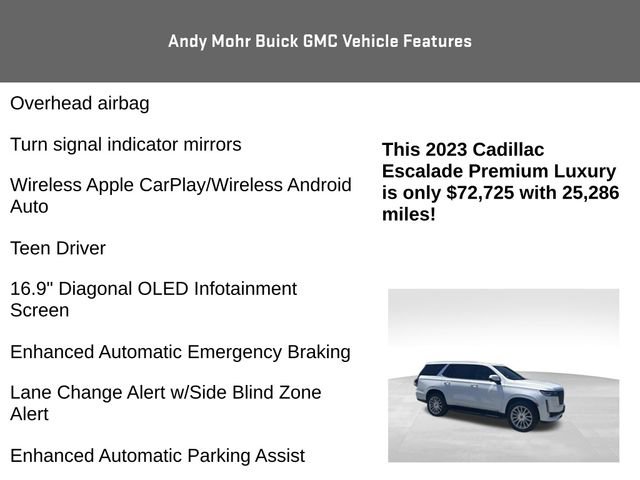 Andy Mohr Buick GMC Vehicle Features

Overhead airbag

Turn signal indicator mirrors

Wireless Apple CarPlay/Wireless Android Auto

Teen Driver

16.9" Diagonal OLED Infotainment Screen

Enhanced Automatic Emergency Braking

Lane Change Alert w/Side Blind Zone Alert

Enhanced Automatic Parking Assist

This 2023 Cadillac Escalade Premium Luxury is only $72,725 with 25,286 miles!